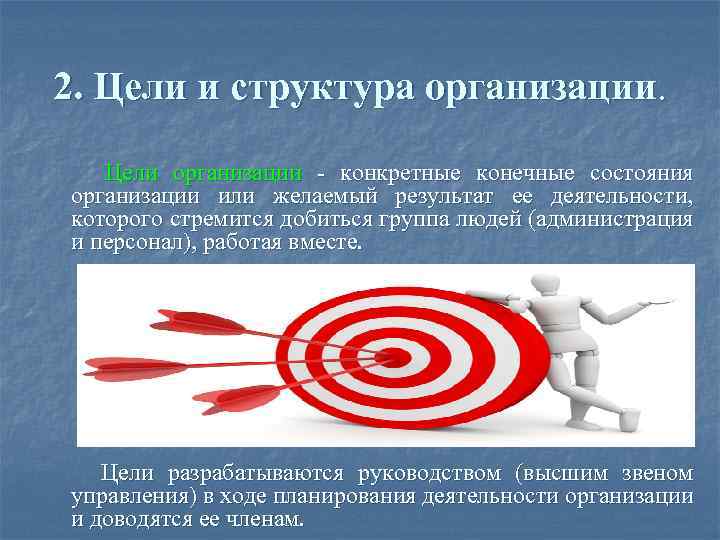 2. Цели и структура организации.

Цели организации - конкретные конечные состояния организации или желаемый результат ее деятельности, которого стремится добиться группа людей (администрация и персонал), работая вместе.

Цели разрабатываются руководством (высшим звеном управления) в ходе планирования деятельности организации и доводятся ее членам.